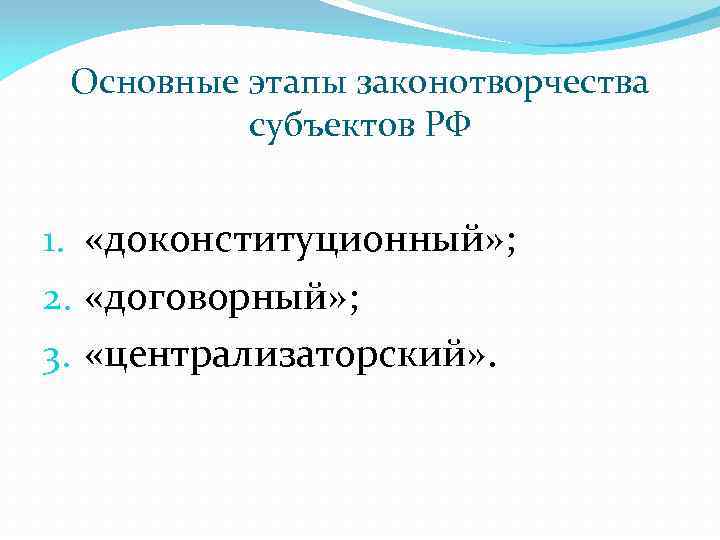 Основные этапы законотворчества субъектов РФ

1. «доконституционный»;
2. «договорный»;
3. «централизаторский».